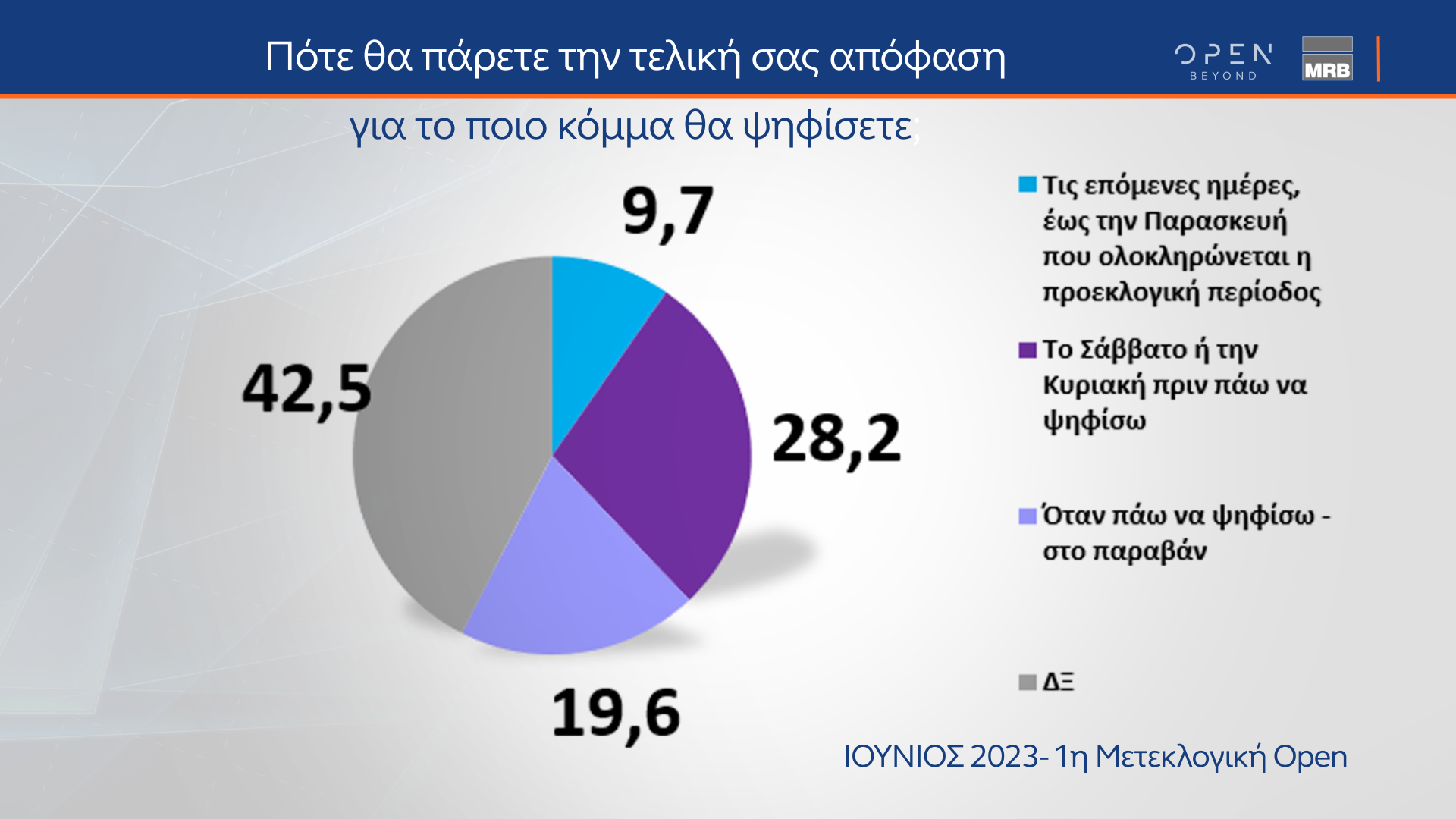 Πότε θα πάρετε την τελική σας απόφαση

OPEN BEYOND

MRB

για το ποιο κόμμα θα ψηφίσετε;

9,7

28,2

19,6

42,5

Τις επόμενες ημέρες, έως την Παρασκευή που ολοκληρώνεται η προεκλογική περίοδος

Το Σάββατο ή την Κυριακή πριν πάω να ψηφίσω

Όταν πάω να ψηφίσω - στο παραβάν

ΔΞ

ΙΟΥΝΙΟΣ 2023- 1η Μετεκλογική Open